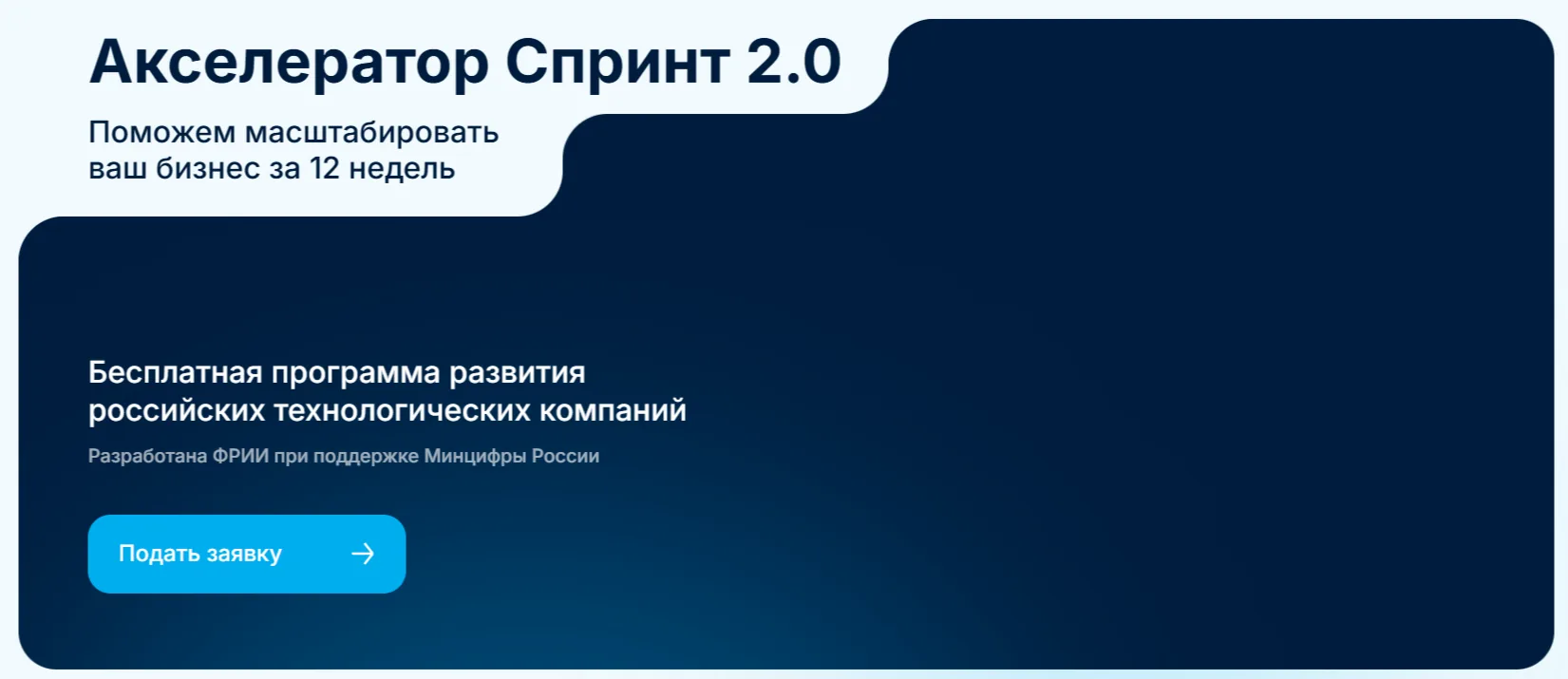 Акселератор Спринт 2.0

Поможем масштабировать ваш бизнес за 12 недель

Бесплатная программа развития российских технологических компаний

Разработана ФРИИ при поддержке Минцифры России

Подать заявку